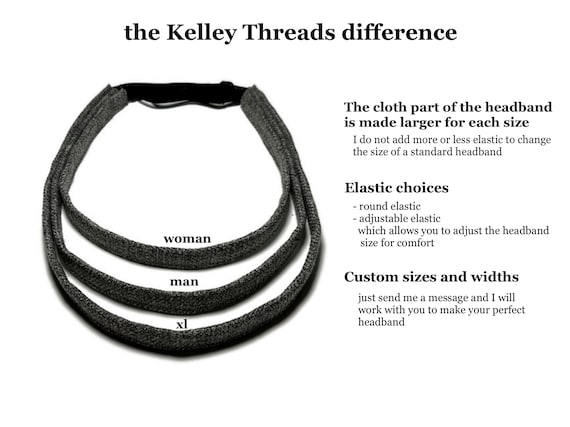 the Kelley Threads difference

woman

man

xl

The cloth part of the headband is made larger for each size

I do not add more or less elastic to change the size of a standard headband

Elastic choices

- round elastic
- adjustable elastic
which allows you to adjust the headband size for comfort

Custom sizes and widths

just send me a message and I will work with you to make your perfect headband